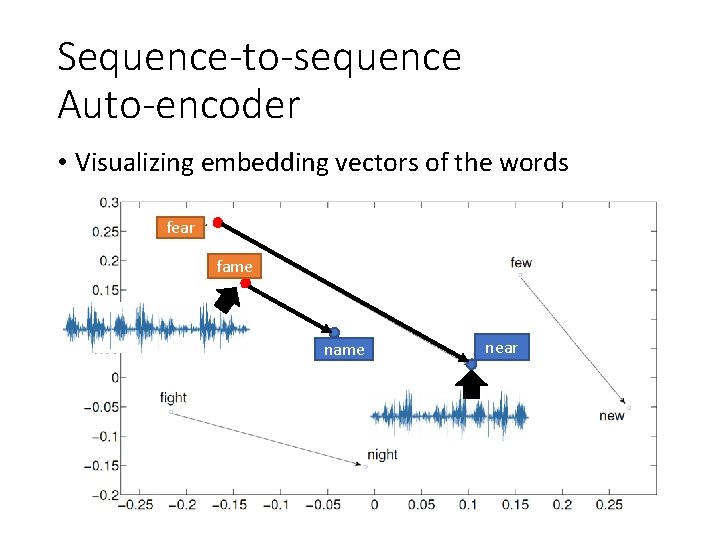 Sequence-to-sequence Auto-encoder

• Visualizing embedding vectors of the words

0.3
0.25
0.2
0.15
0
−0.05
−0.1
−0.15
−0.2

fear
fame
name
near
few
new
fight
night

−0.25 −0.2 −0.15 −0.1 −0.05 0 0.05 0.1 0.15 0.2 0.25